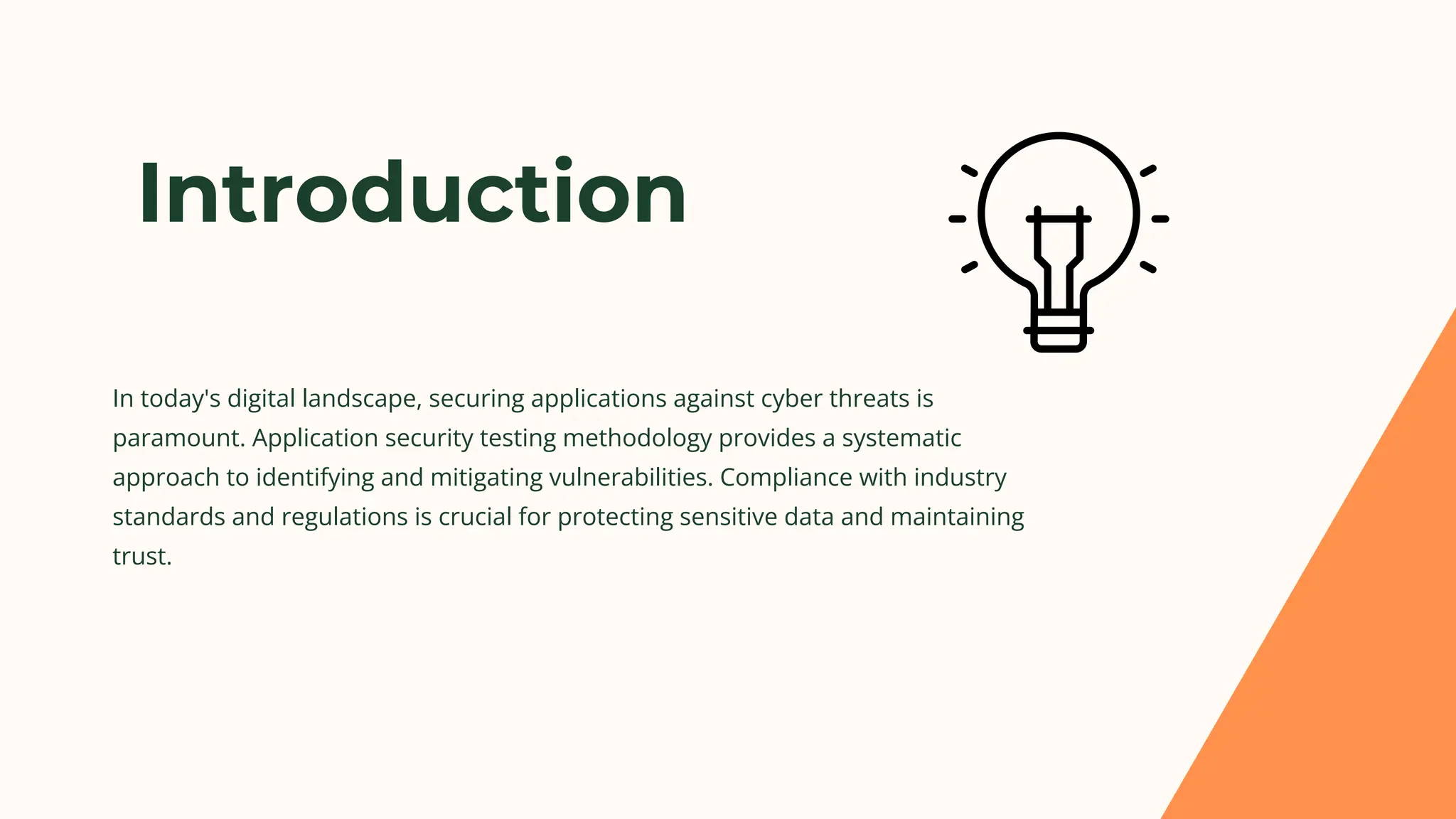 Introduction

In today's digital landscape, securing applications against cyber threats is paramount. Application security testing methodology provides a systematic approach to identifying and mitigating vulnerabilities. Compliance with industry standards and regulations is crucial for protecting sensitive data and maintaining trust.